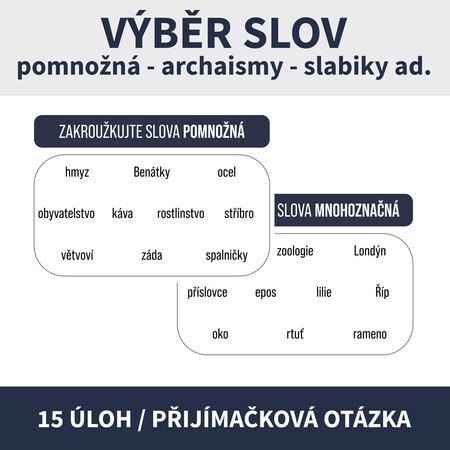 VÝBĚR SLOV
pomnožná - archaismy - slabiky ad.

ZAKROUŽKUJTE SLOVA POMNOŽNÁ

hmyz Benátky ocel
obyvatelstvo káva rostlinstvo stříbro
větvoví záda spalničky

SLOVA MNOHOZNAČNÁ

zoologie Londýn
příslovce epos lilie Říp
oko rtuť rameno

15 ÚLOH / PŘIJÍMAČKOVÁ OTÁZKA